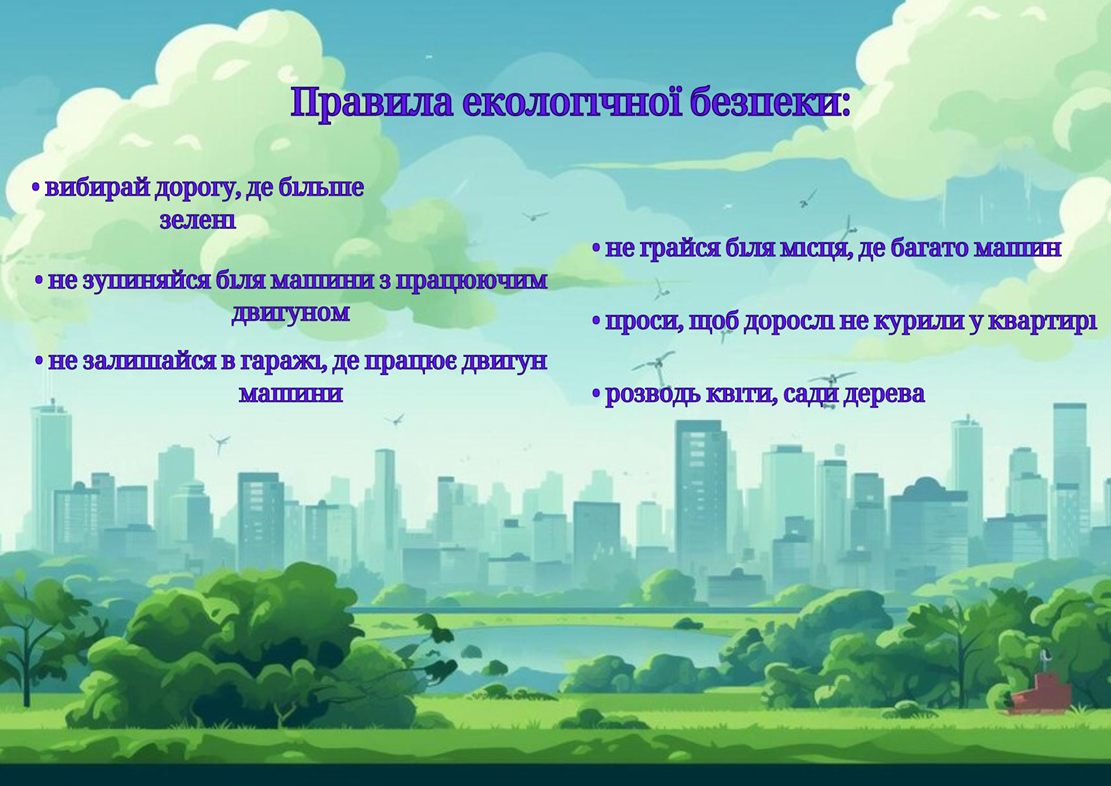 Правила екологічної безпеки:

• вибирай дорогу, де більше зелені

• не зупиняйся біля машини з працюючим двигуном

• не залишайся в гаражі, де працює двигун машини

• не грайся біля місця, де багато машин

• проси, щоб дорослі не курили у квартирі

• розводь квіти, сади дерева